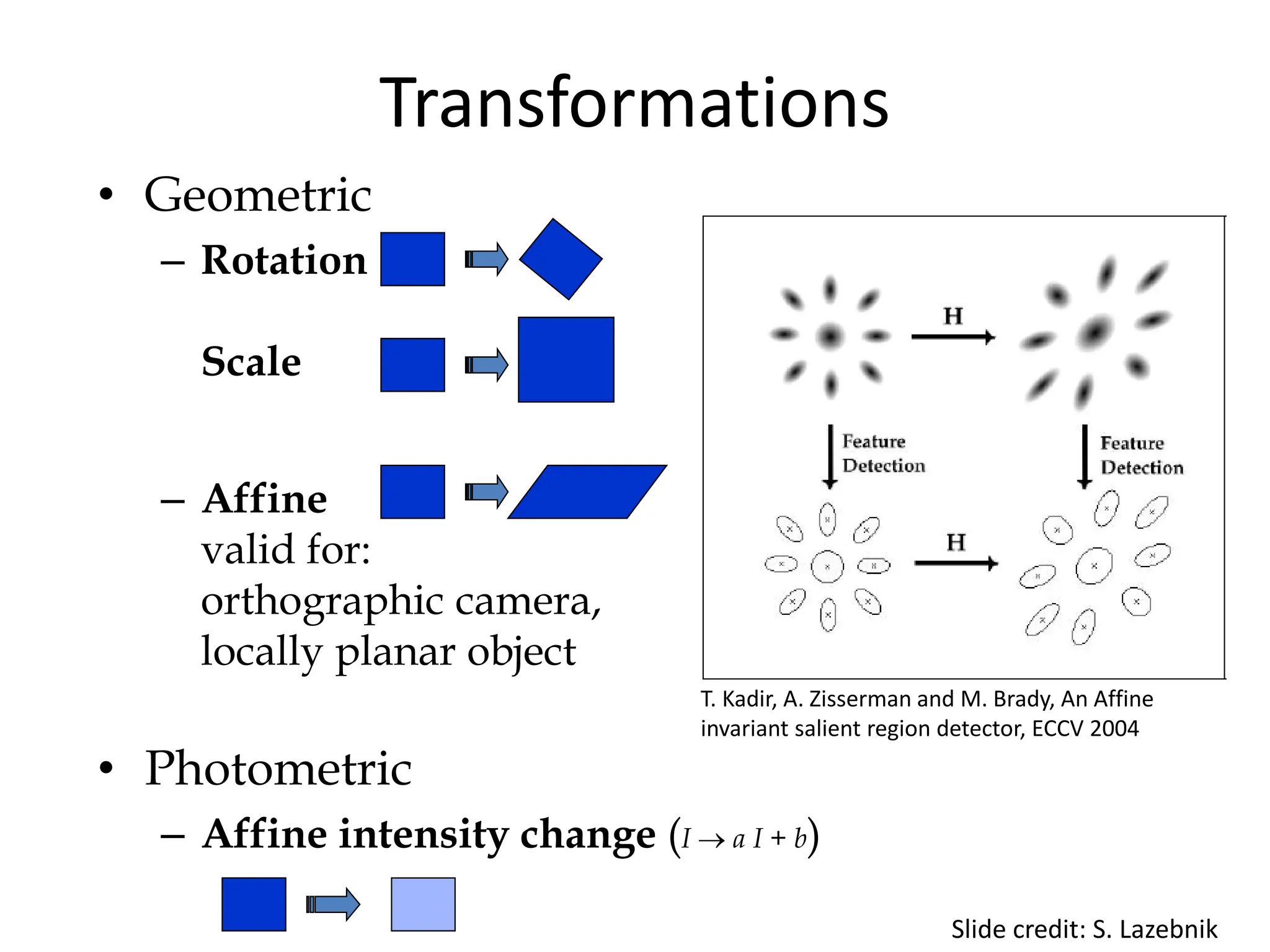 Transformations

• Geometric

– Rotation

Scale

– Affine
valid for:
orthographic camera,
locally planar object

H

Feature Detection

Feature Detection

H

T. Kadir, A. Zisserman and M. Brady, An Affine invariant salient region detector, ECCV 2004

• Photometric

– Affine intensity change ($I \rightarrow a\,I + b$)

Slide credit: S. Lazebnik